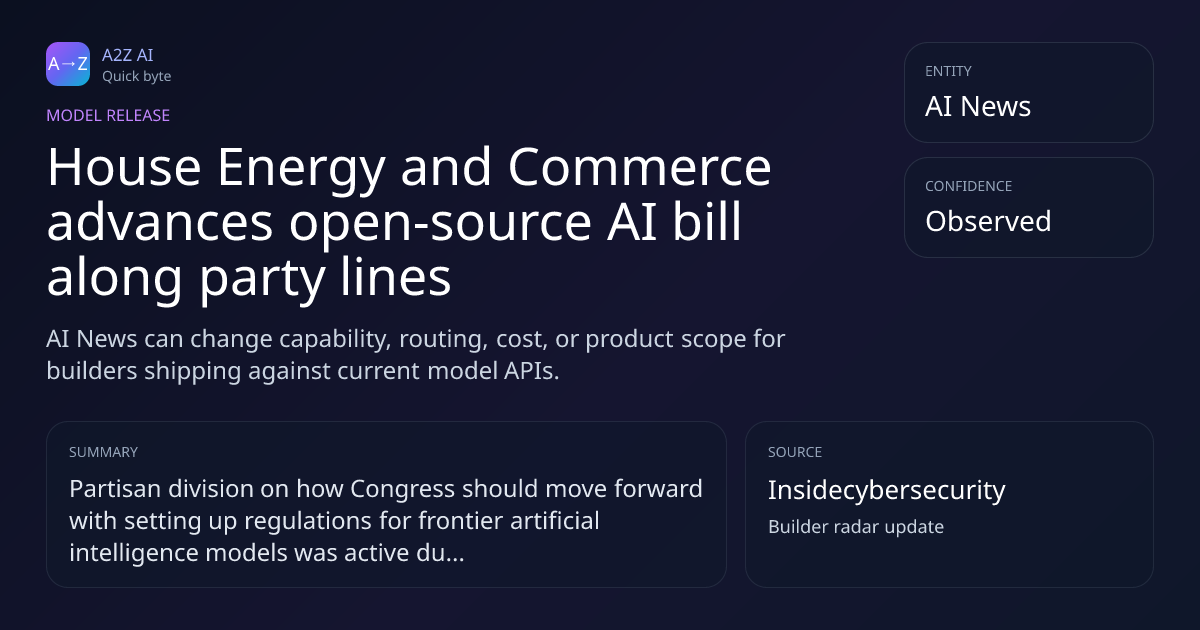 A→Z

A2Z AI
Quick byte

MODEL RELEASE

House Energy and Commerce advances open-source AI bill along party lines

AI News can change capability, routing, cost, or product scope for builders shipping against current model APIs.

ENTITY
AI News

CONFIDENCE
Observed

SUMMARY
Partisan division on how Congress should move forward with setting up regulations for frontier artificial intelligence models was active du...

SOURCE
Insidecybersecurity
Builder radar update